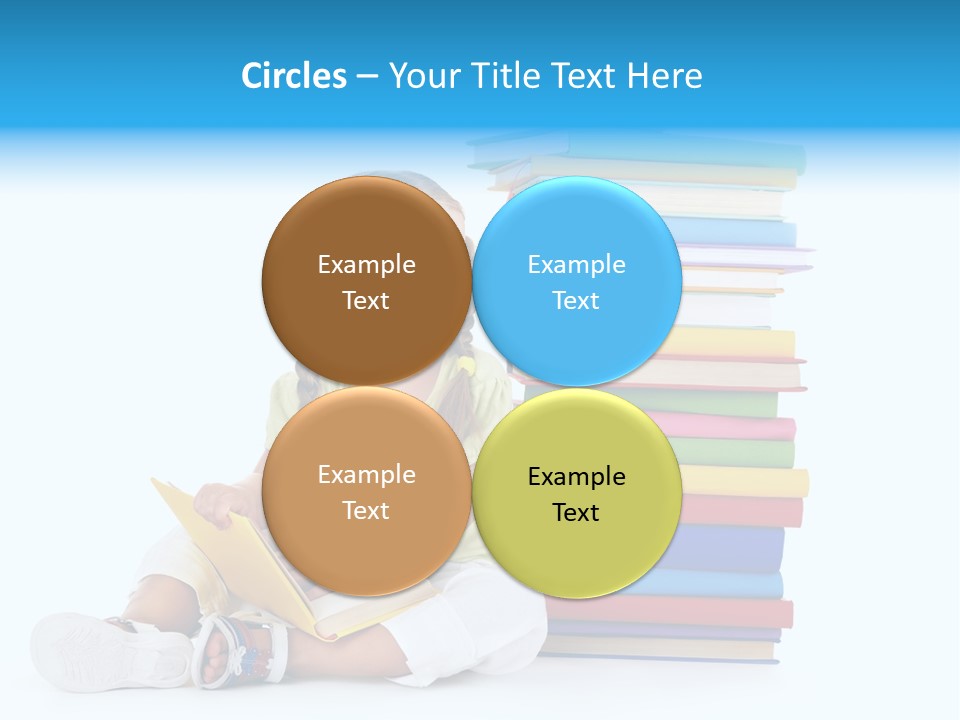 Circles – Your Title Text Here

Example Text

Example Text

Example Text

Example Text